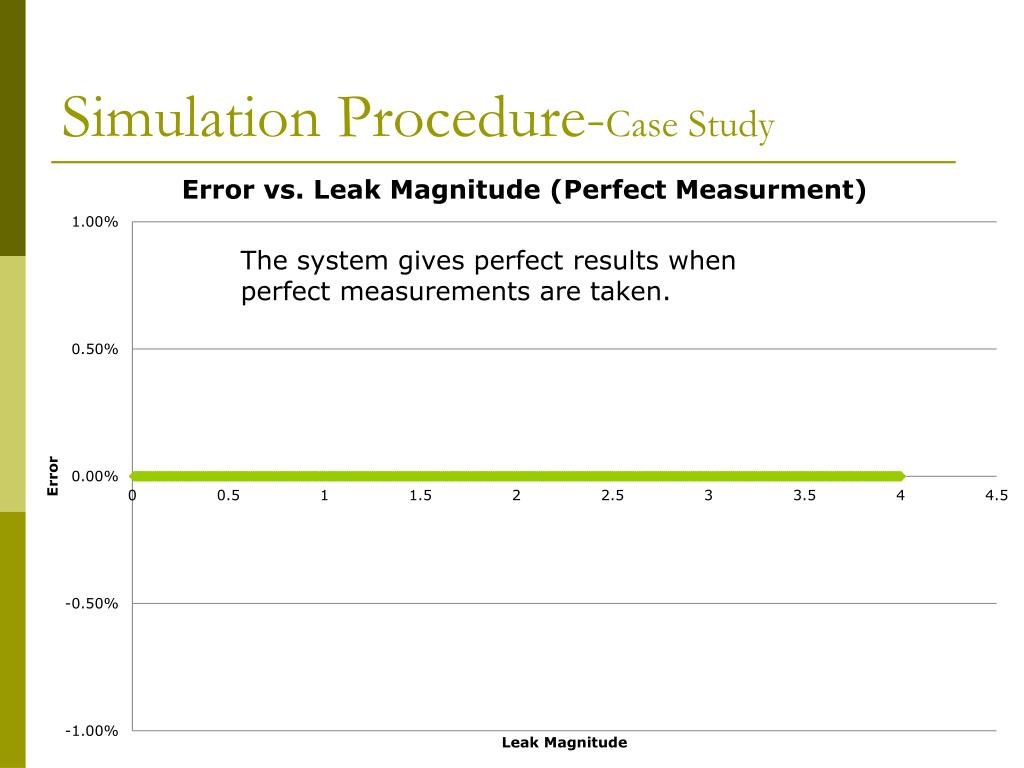 Simulation Procedure-Case Study

Error vs. Leak Magnitude (Perfect Measurment)

The system gives perfect results when perfect measurements are taken.

1.00%
0.50%
0.00%
-0.50%
-1.00%

Error

0
0.5
1
1.5
2
2.5
3
3.5
4
4.5

Leak Magnitude